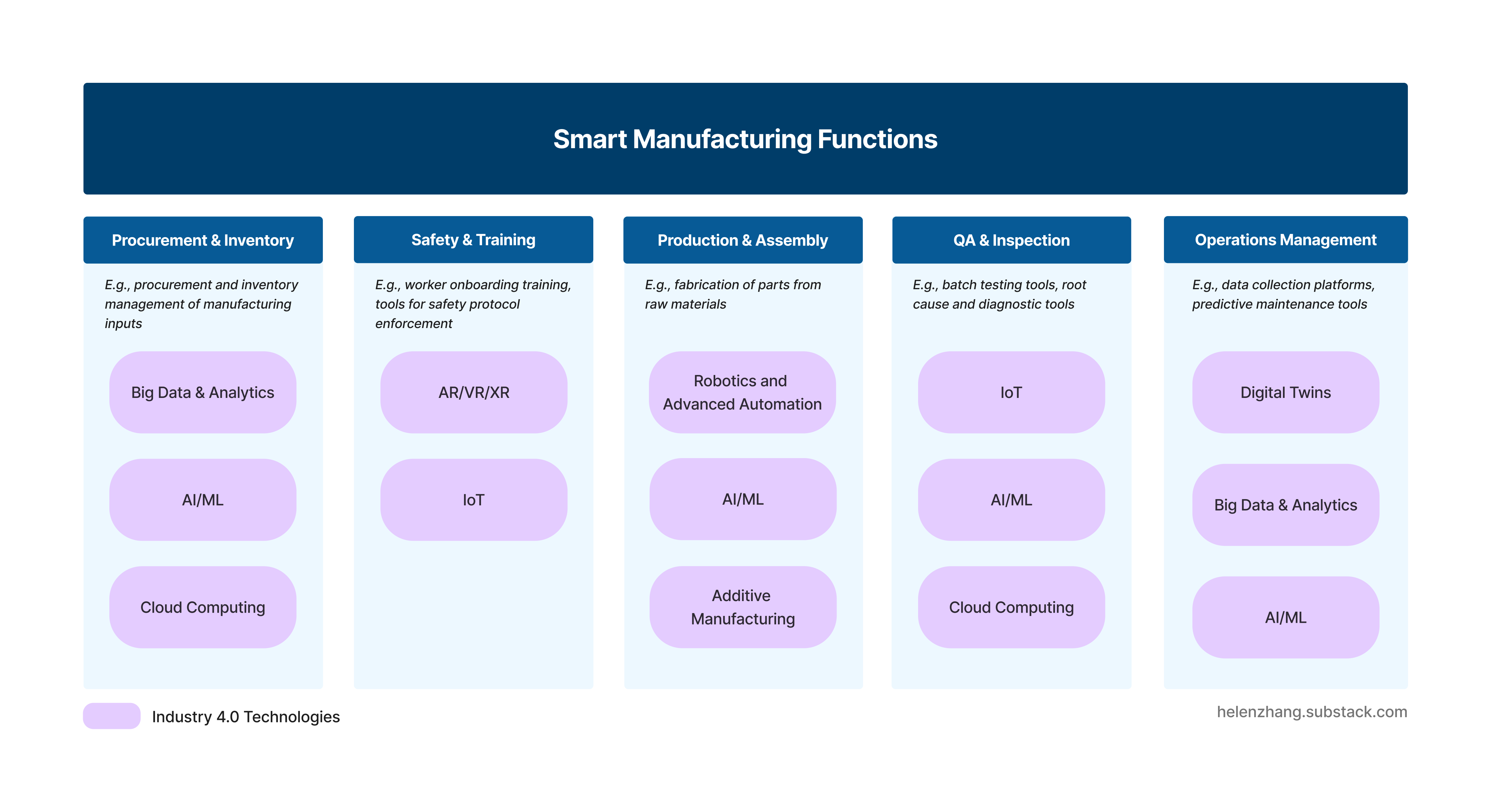 Smart Manufacturing Functions

Procurement & Inventory

E.g., procurement and inventory management of manufacturing inputs

Big Data & Analytics

AI/ML

Cloud Computing

Safety & Training

E.g., worker onboarding training, tools for safety protocol enforcement

AR/VR/XR

IoT

Production & Assembly

E.g., fabrication of parts from raw materials

Robotics and Advanced Automation

AI/ML

Additive Manufacturing

QA & Inspection

E.g., batch testing tools, root cause and diagnostic tools

IoT

AI/ML

Cloud Computing

Operations Management

E.g., data collection platforms, predictive maintenance tools

Digital Twins

Big Data & Analytics

AI/ML

Industry 4.0 Technologies

helenzhang.substack.com